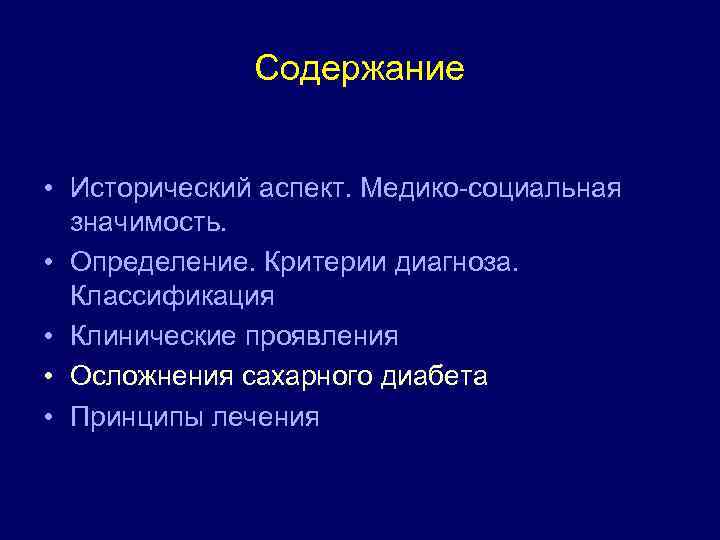 Содержание

• Исторический аспект. Медико-социальная значимость.
• Определение. Критерии диагноза. Классификация
• Клинические проявления
• Осложнения сахарного диабета
• Принципы лечения